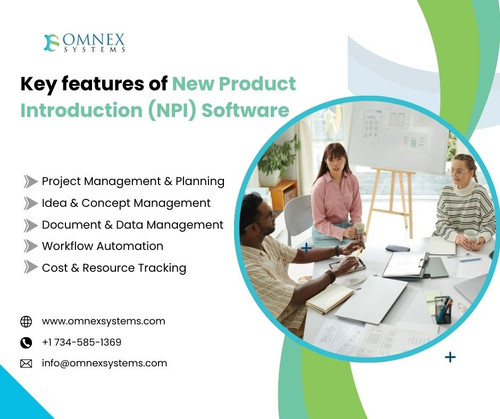 OMNEX
SYSTEMS

Key features of New Product Introduction (NPI) Software

Project Management & Planning
Idea & Concept Management
Document & Data Management
Workflow Automation
Cost & Resource Tracking

www.omnexsystems.com
+1 734-585-1369
info@omnexsystems.com